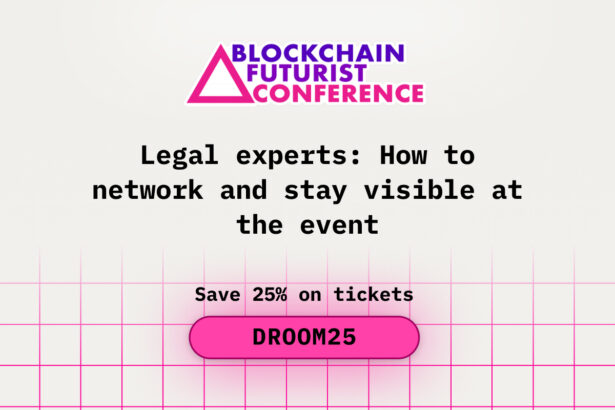 BLOCKCHAIN FUTURIST CONFERENCE

Legal experts: How to network and stay visible at the event

Save 25% on tickets

DROOM25